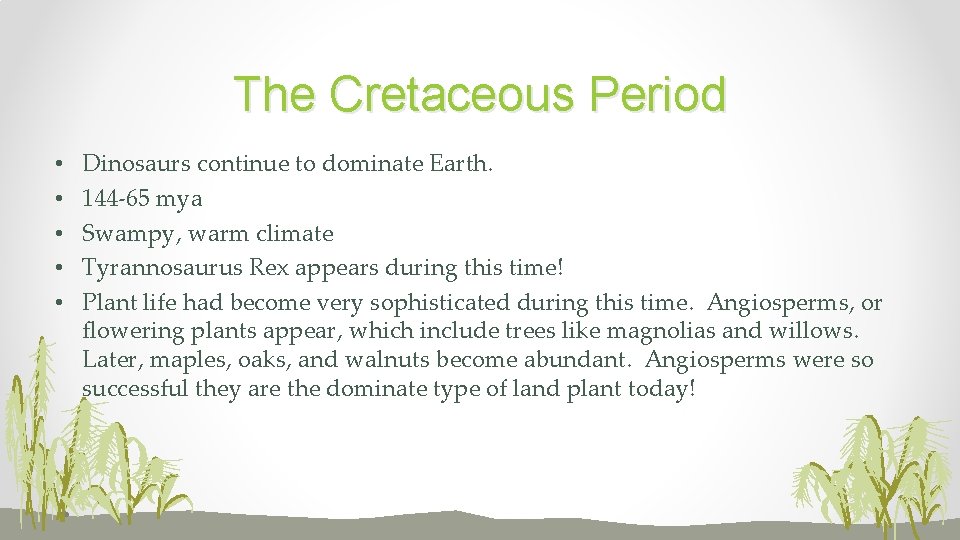 The Cretaceous Period

• Dinosaurs continue to dominate Earth.
• 144-65 mya
• Swampy, warm climate
• Tyrannosaurus Rex appears during this time!
• Plant life had become very sophisticated during this time. Angiosperms, or flowering plants appear, which include trees like magnolias and willows. Later, maples, oaks, and walnuts become abundant. Angiosperms were so successful they are the dominate type of land plant today!